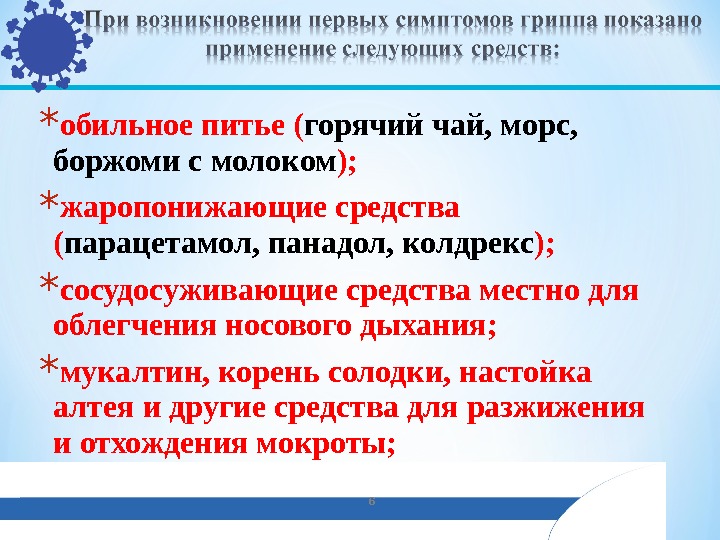 При возникновении первых симптомов гриппа показано применение следующих средств:

*обильное питье (горячий чай, морс, боржоми с молоком);

*жаропонижающие средства (парацетамол, панадол, колдрекс);

*сосудосуживающие средства местно для облегчения носового дыхания;

*мукалтин, корень солодки, настойка алтея и другие средства для разжижения и отхождения мокроты;

6